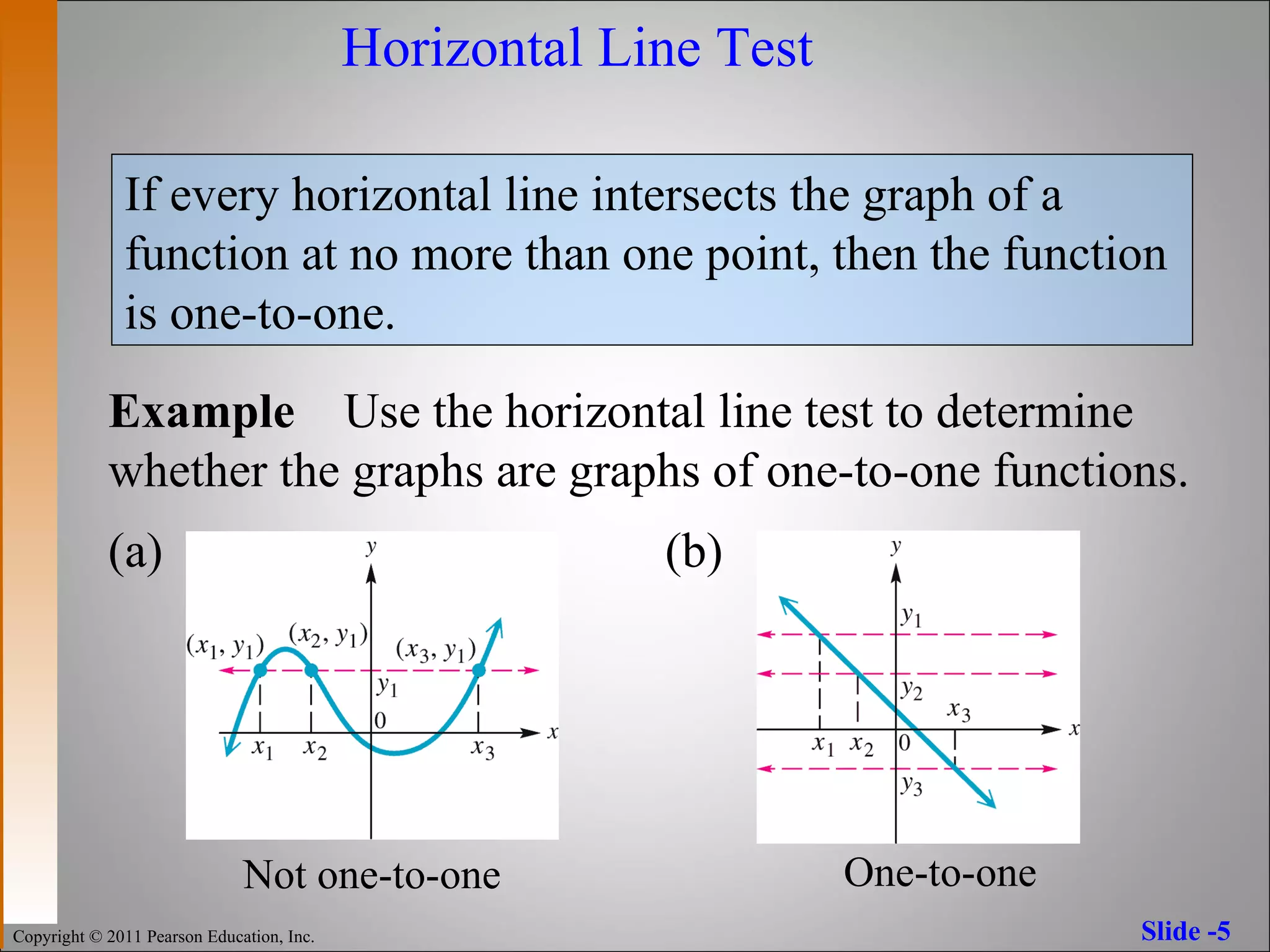 Horizontal Line Test

If every horizontal line intersects the graph of a function at no more than one point, then the function is one-to-one.

**Example** Use the horizontal line test to determine whether the graphs are graphs of one-to-one functions.

(a)

$y$

$(x_1, y_1)$ $(x_2, y_1)$ $(x_3, y_1)$

$y_1$

$0$

$x_1$ $x_2$ $x_3$ $x$

Not one-to-one

(b)

$y$

$y_1$

$y_2$

$x_3$

$x_1$ $x_2$ $0$ $x$

$y_3$

One-to-one

Copyright © 2011 Pearson Education, Inc.

Slide -5